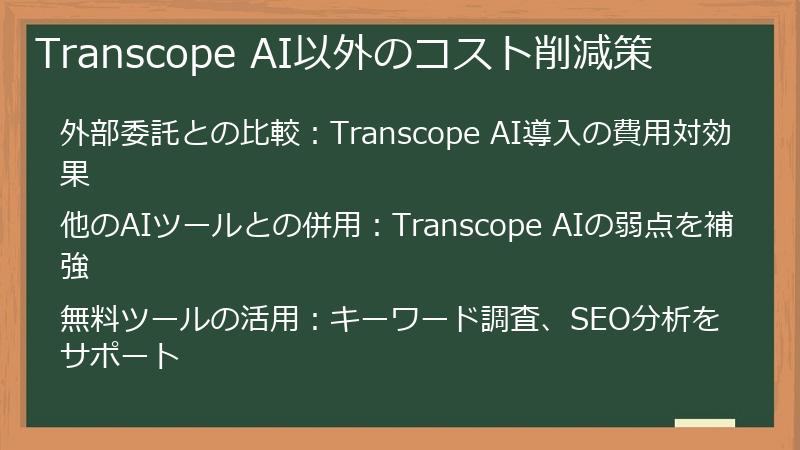 Transcope AI以外のコスト削減策

外部委託との比較：Transcope AI導入の費用対効果

他のAIツールとの併用：Transcope AIの弱点を補強

無料ツールの活用：キーワード調査、SEO分析をサポート